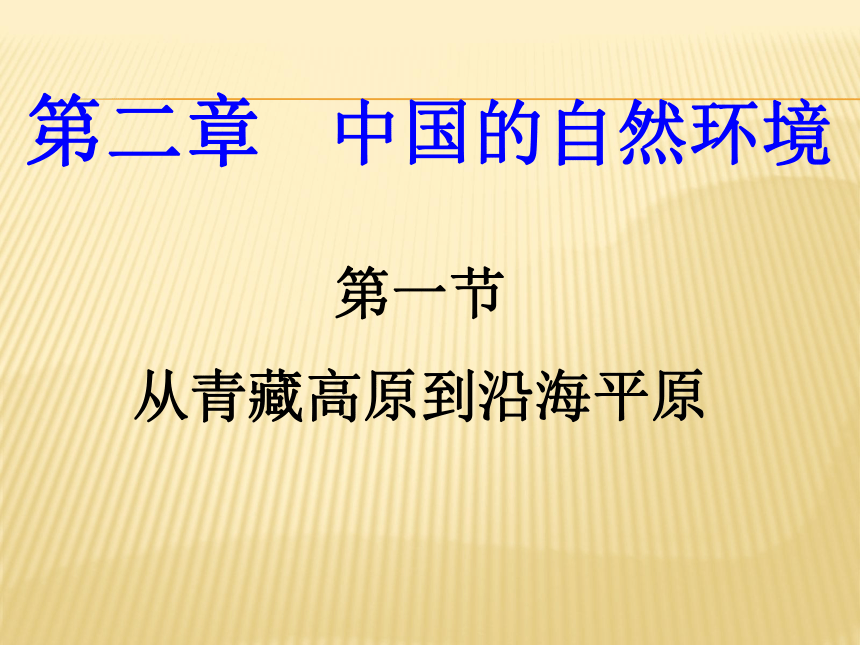 第二章　中国的自然环境

第一节

从青藏高原到沿海平原